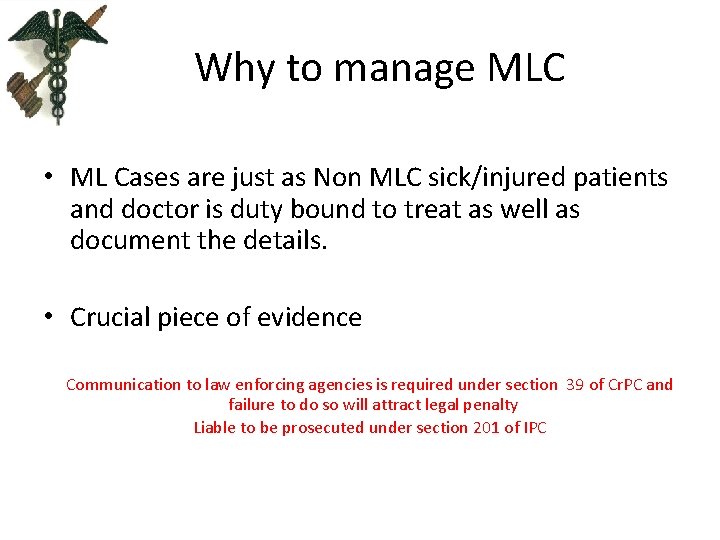 Why to manage MLC

• ML Cases are just as Non MLC sick/injured patients and doctor is duty bound to treat as well as document the details.

• Crucial piece of evidence

Communication to law enforcing agencies is required under section 39 of CrPC and failure to do so will attract legal penalty
Liable to be prosecuted under section 201 of IPC